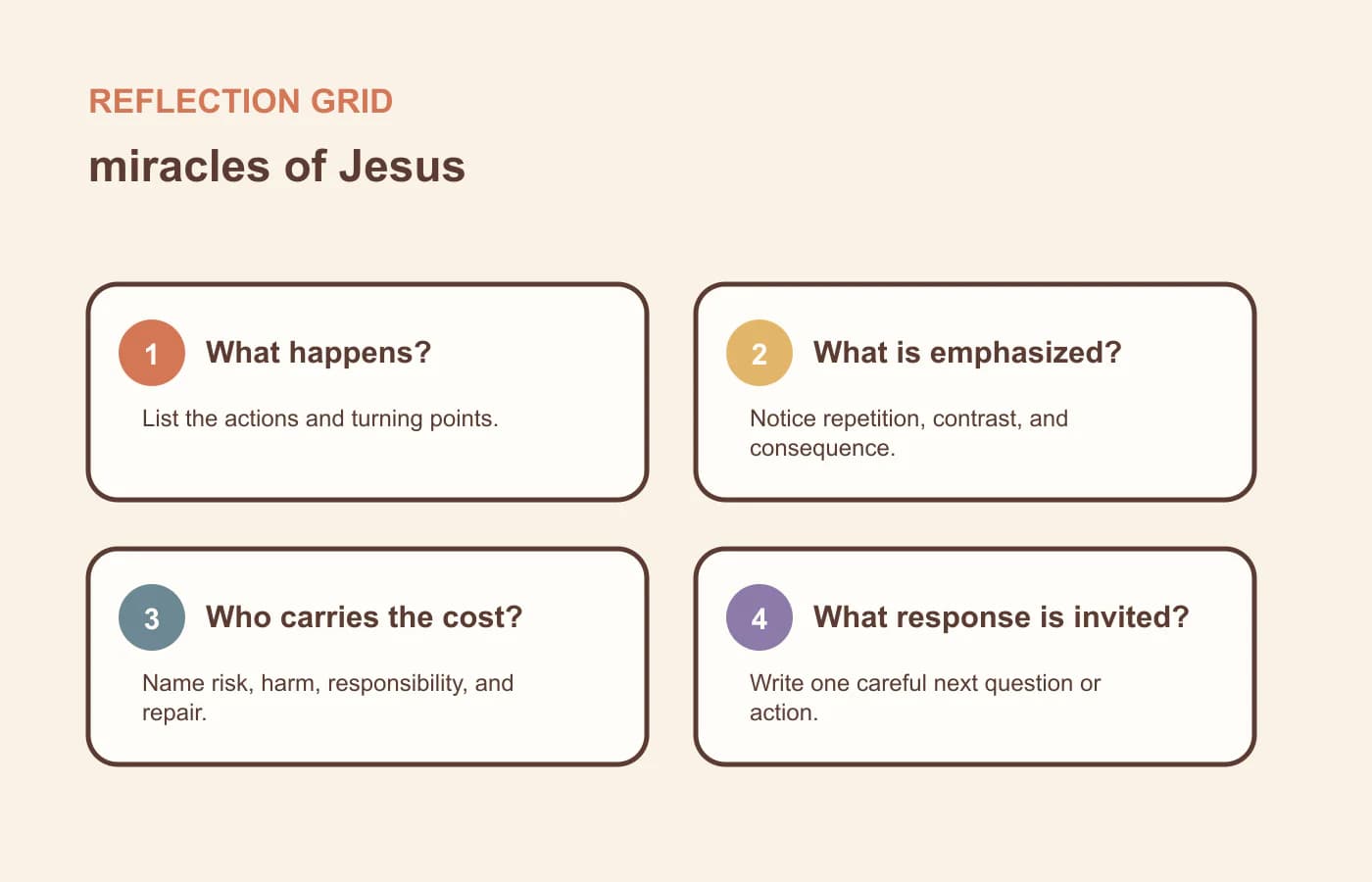 REFLECTION GRID

miracles of Jesus

1 What happens?

List the actions and turning points.

2 What is emphasized?

Notice repetition, contrast, and consequence.

3 Who carries the cost?

Name risk, harm, responsibility, and repair.

4 What response is invited?

Write one careful next question or action.